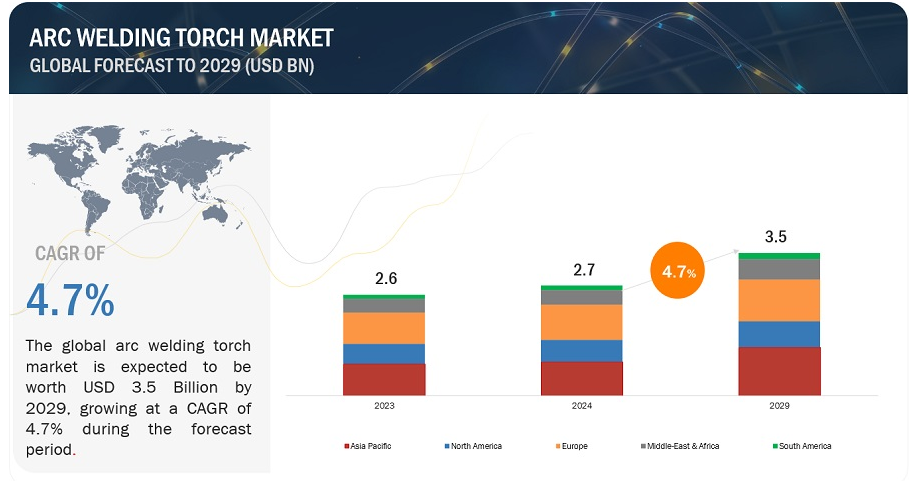 ARC WELDING TORCH MARKET
GLOBAL FORECAST TO 2029 (USD BN)

CAGR OF
4.7%

The global arc welding torch market is expected to be worth USD 3.5 Billion by 2029, growing at a CAGR of 4.7% during the forecast period.

2.6
2.7
4.7%
3.5

2023
2024
2029

Asia Pacific
North America
Europe
Middle-East & Africa
South America